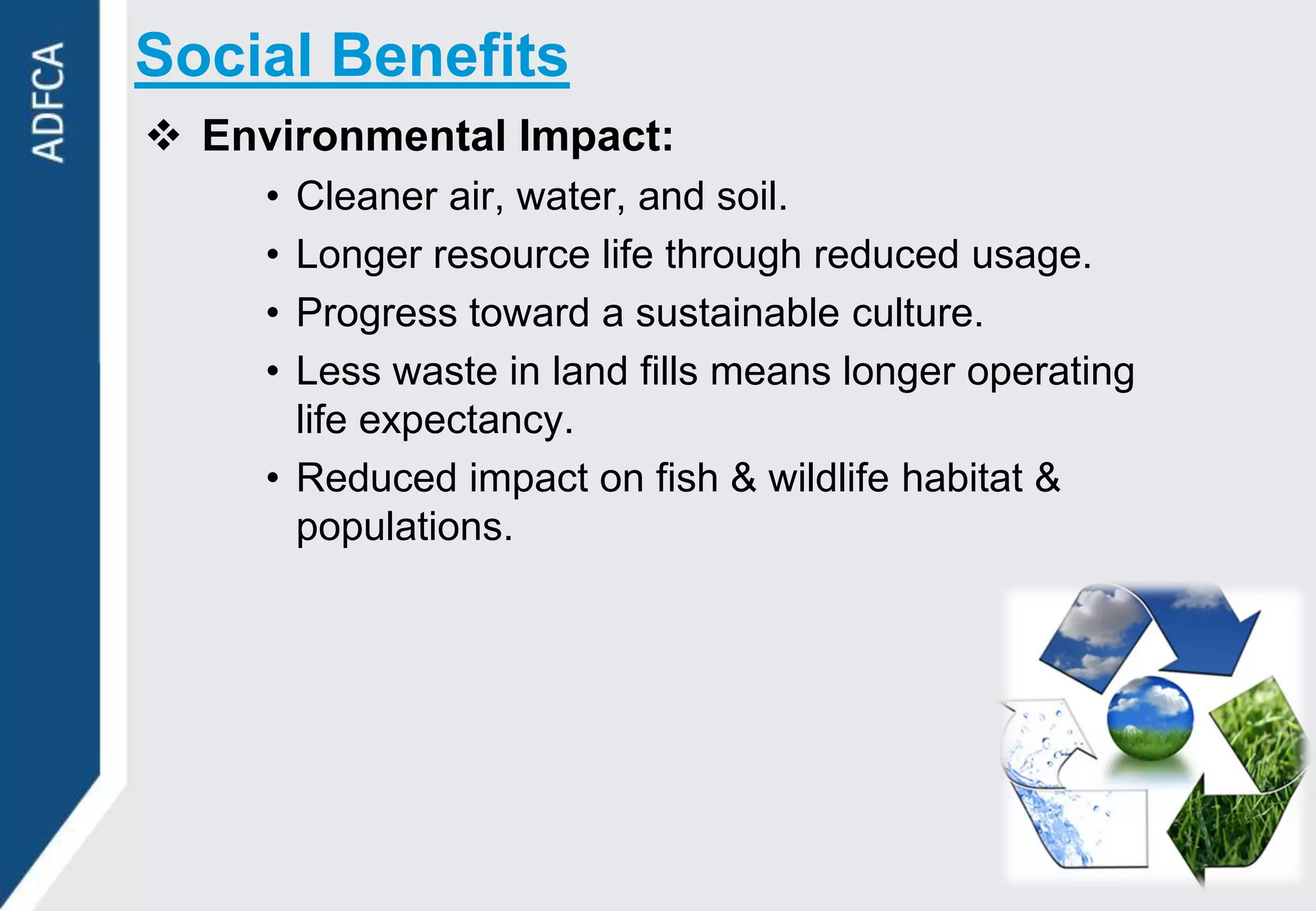 ADFCA

Social Benefits

❖ Environmental Impact:

• Cleaner air, water, and soil.
• Longer resource life through reduced usage.
• Progress toward a sustainable culture.
• Less waste in land fills means longer operating life expectancy.
• Reduced impact on fish & wildlife habitat & populations.